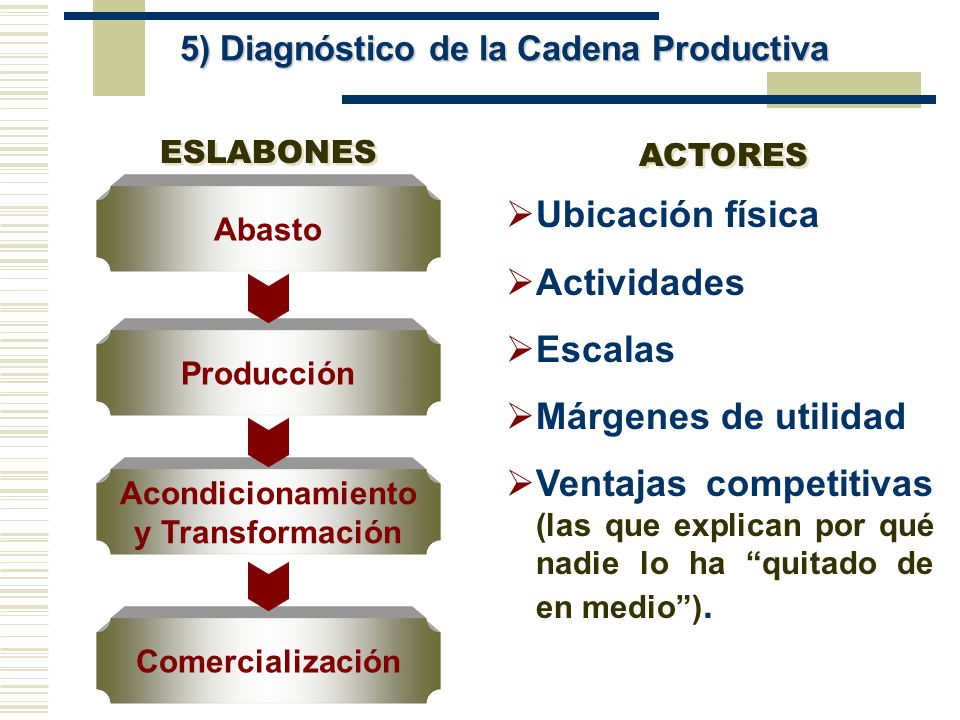 5) Diagnóstico de la Cadena Productiva

ESLABONES

Abasto

Producción

Acondicionamiento y Transformación

Comercialización

ACTORES

➢Ubicación física

➢Actividades

➢Escalas

➢Márgenes de utilidad

➢Ventajas competitivas (las que explican por qué nadie lo ha “quitado de en medio”).